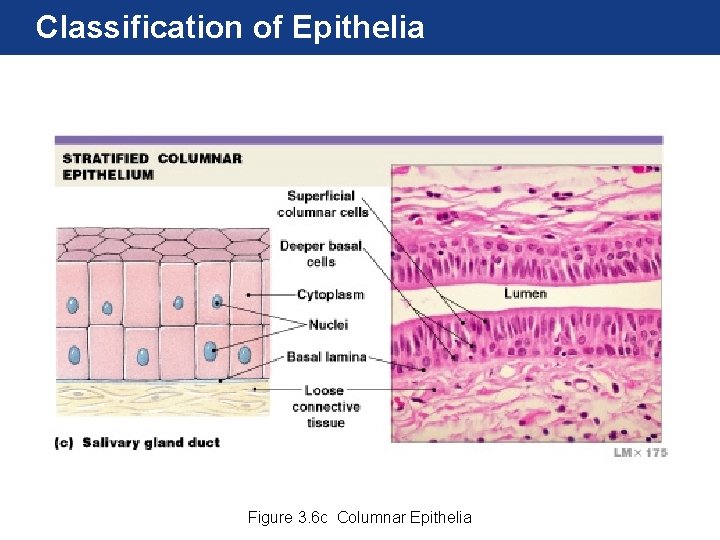 Classification of Epithelia

STRATIFIED COLUMNAR EPITHELIUM

Superficial columnar cells

Deeper basal cells

Cytoplasm

Nuclei

Basal lamina

Loose connective tissue

Lumen

(c) Salivary gland duct

LM × 175

Figure 3.6c Columnar Epithelia